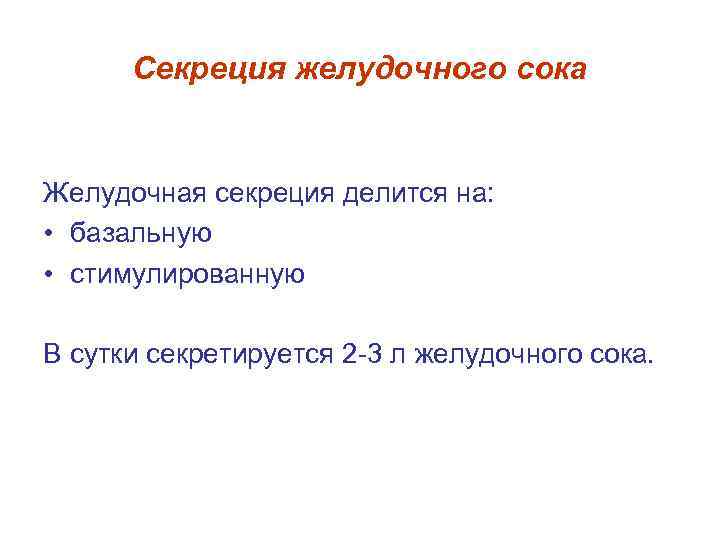 Секреция желудочного сока

Желудочная секреция делится на:
• базальную
• стимулированную

В сутки секретируется 2-3 л желудочного сока.